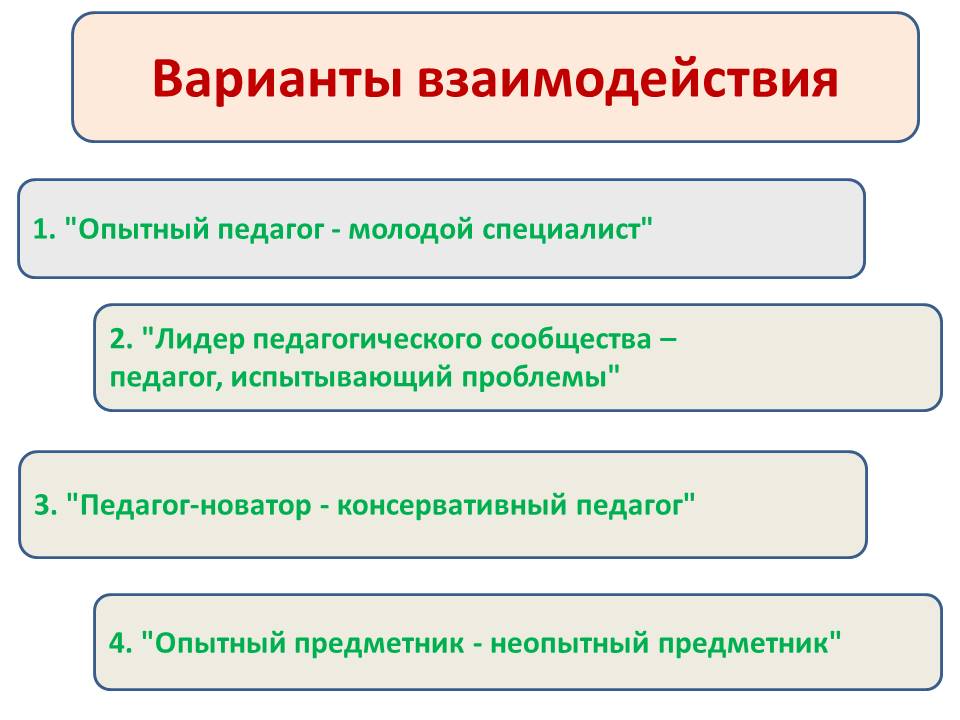 Варианты взаимодействия

1. "Опытный педагог - молодой специалист"

2. "Лидер педагогического сообщества – педагог, испытывающий проблемы"

3. "Педагог-новатор - консервативный педагог"

4. "Опытный предметник - неопытный предметник"